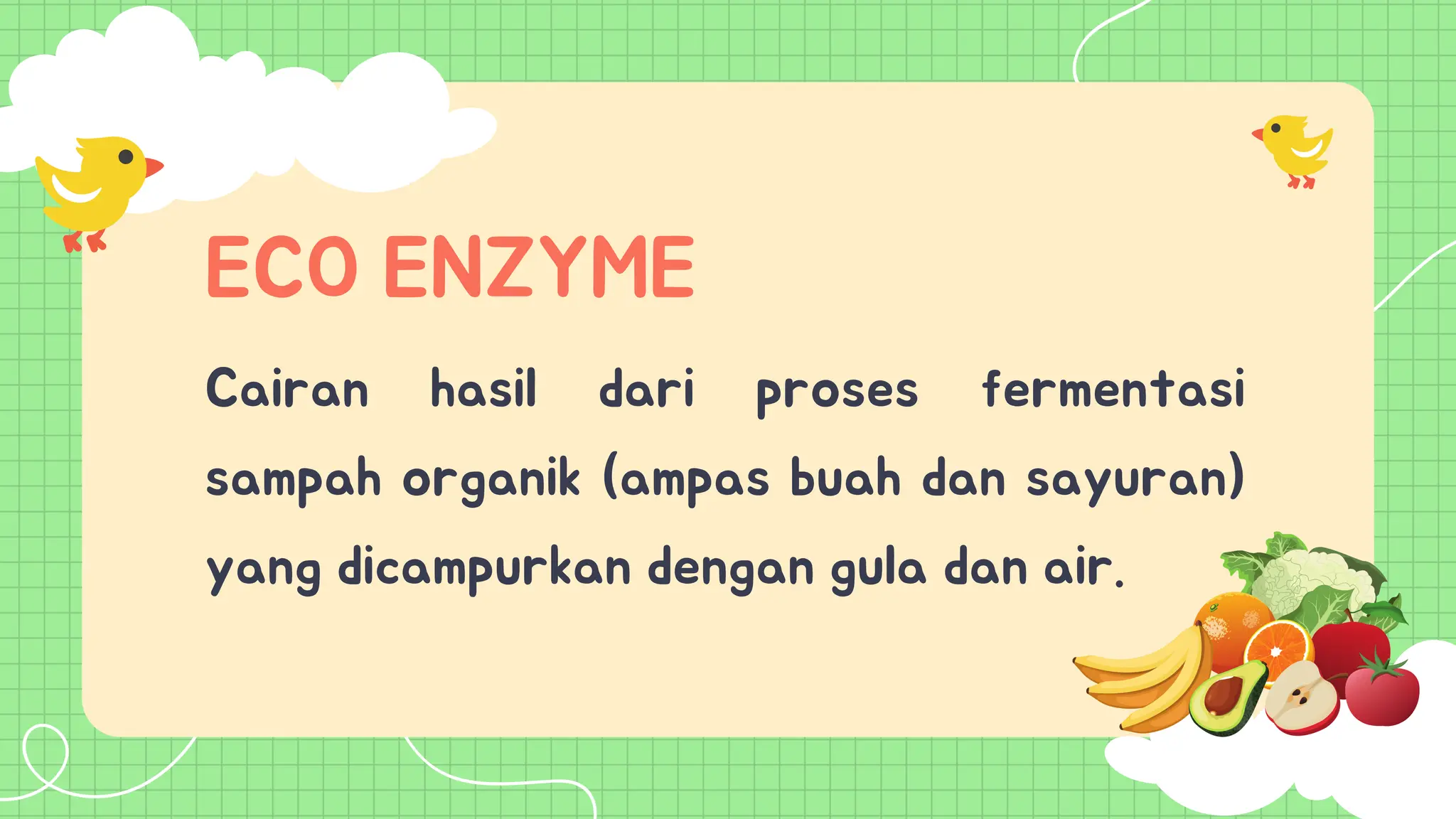 ECO ENZYME

Cairan hasil dari proses fermentasi sampah organik (ampas buah dan sayuran) yang dicampurkan dengan gula dan air.